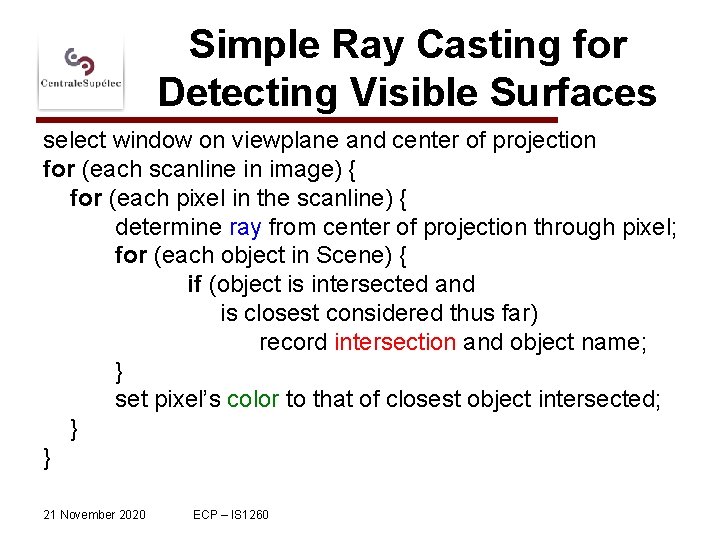 CentraleSupélec

Simple Ray Casting for Detecting Visible Surfaces

select window on viewplane and center of projection
for (each scanline in image) {
for (each pixel in the scanline) {
determine ray from center of projection through pixel;
for (each object in Scene) {
if (object is intersected and
is closest considered thus far)
record intersection and object name;
}
set pixel's color to that of closest object intersected;
}
}

21 November 2020

ECP – IS1260